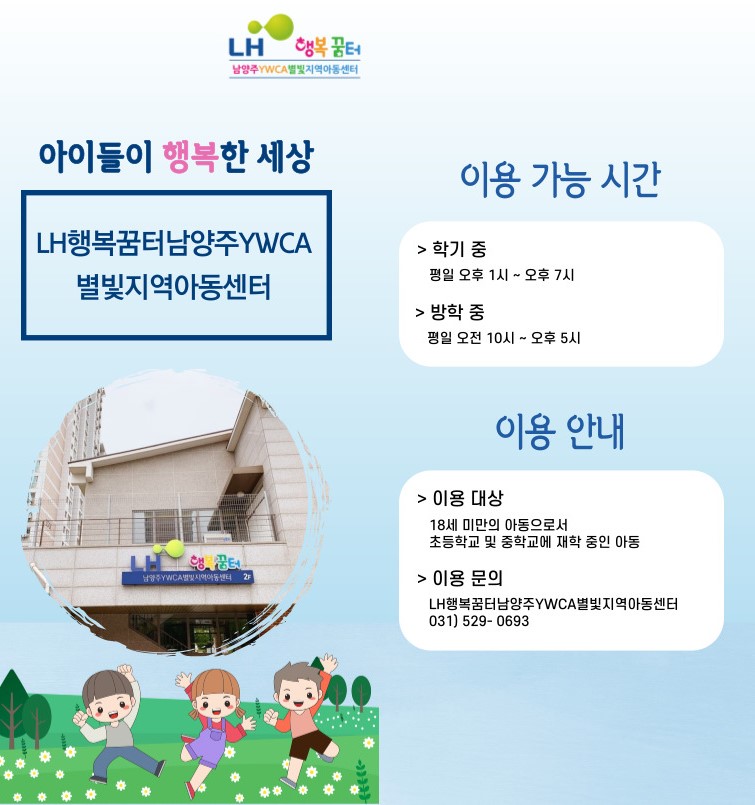 LH 행복꿈터
남양주YWCA별빛지역아동센터

아이들이 행복한 세상

LH행복꿈터남양주YWCA
별빛지역아동센터

LH 행복꿈터
남양주YWCA별빛지역아동센터 2F

이용 가능 시간

> 학기 중
평일 오후 1시 ~ 오후 7시

> 방학 중
평일 오전 10시 ~ 오후 5시

이용 안내

> 이용 대상
18세 미만의 아동으로서
초등학교 및 중학교에 재학 중인 아동

> 이용 문의
LH행복꿈터남양주YWCA별빛지역아동센터
031) 529- 0693